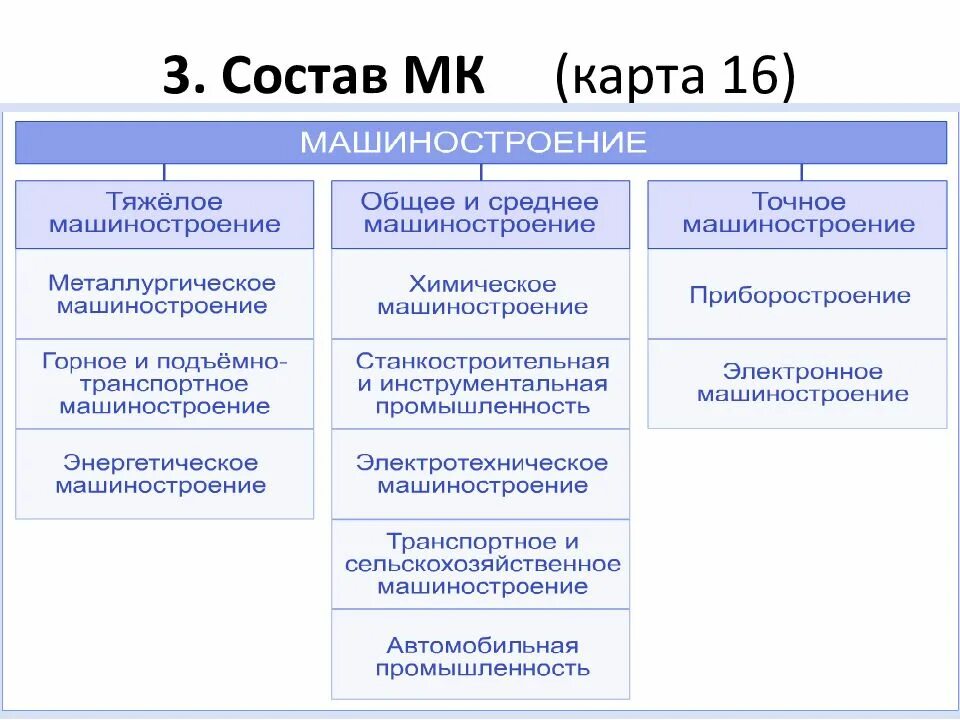 3. Состав МК (карта 16)

МАШИНОСТРОЕНИЕ

Тяжёлое машиностроение

Металлургическое машиностроение

Горное и подъёмно-транспортное машиностроение

Энергетическое машиностроение

Общее и среднее машиностроение

Химическое машиностроение

Станкостроительная и инструментальная промышленность

Электротехническое машиностроение

Транспортное и сельскохозяйственное машиностроение

Автомобильная промышленность

Точное машиностроение

Приборостроение

Электронное машиностроение